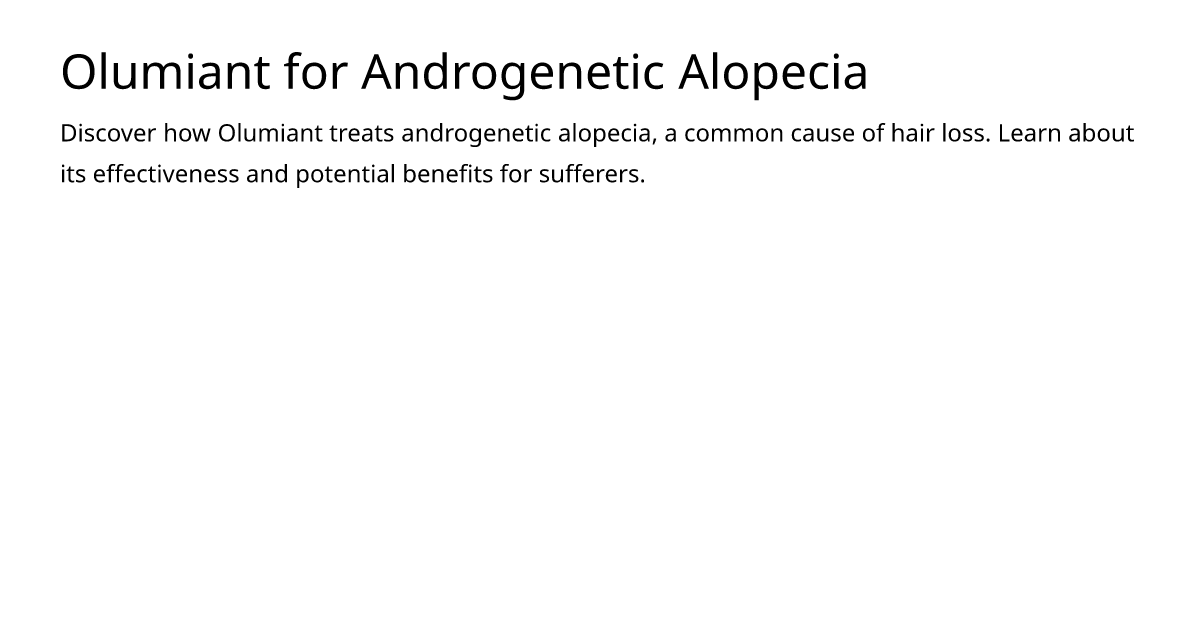 Olumiant for Androgenetic Alopecia

Discover how Olumiant treats androgenetic alopecia, a common cause of hair loss. Learn about its effectiveness and potential benefits for sufferers.